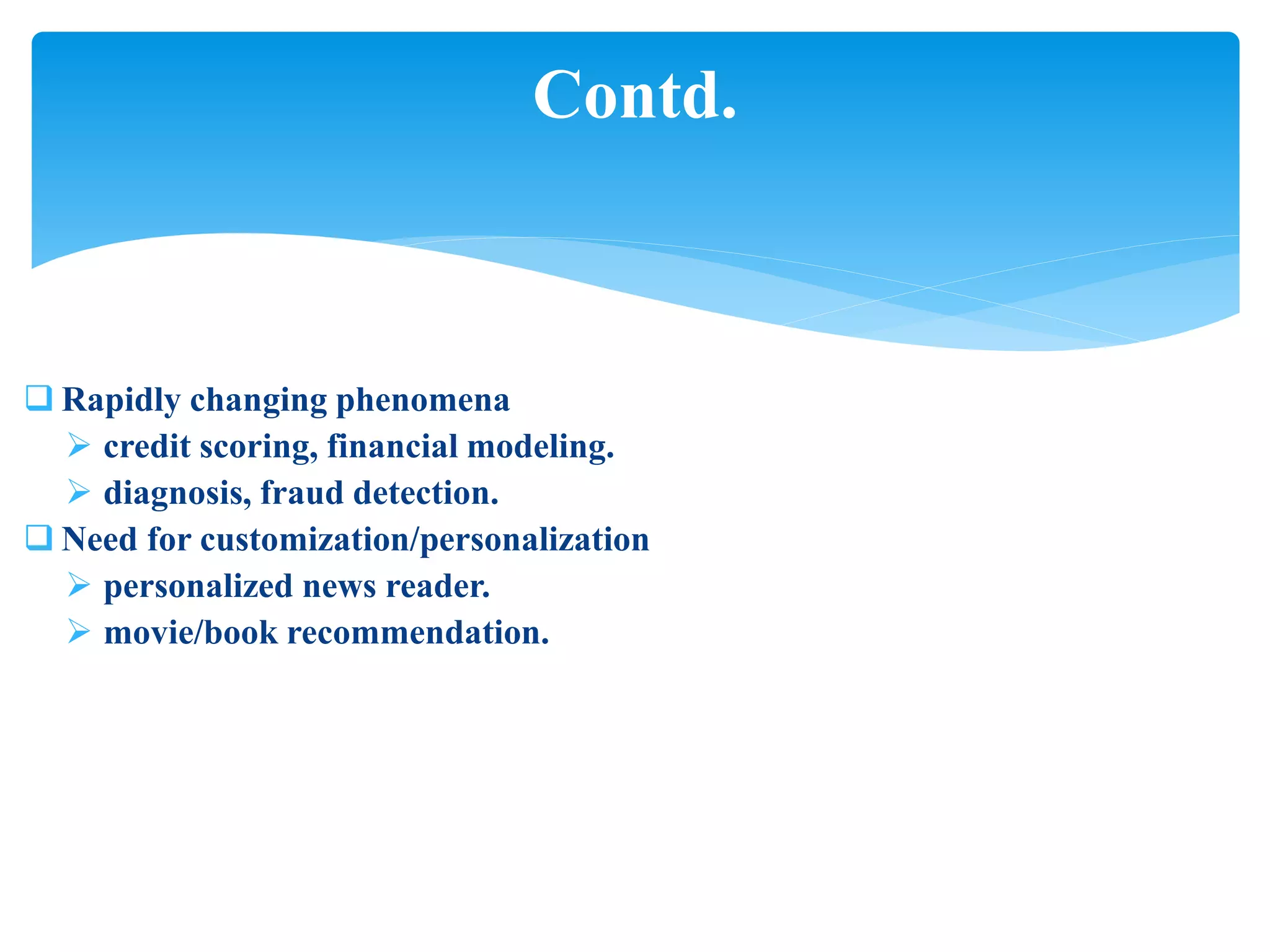 Contd.

❑ Rapidly changing phenomena
➢ credit scoring, financial modeling.
➢ diagnosis, fraud detection.
❑ Need for customization/personalization
➢ personalized news reader.
➢ movie/book recommendation.